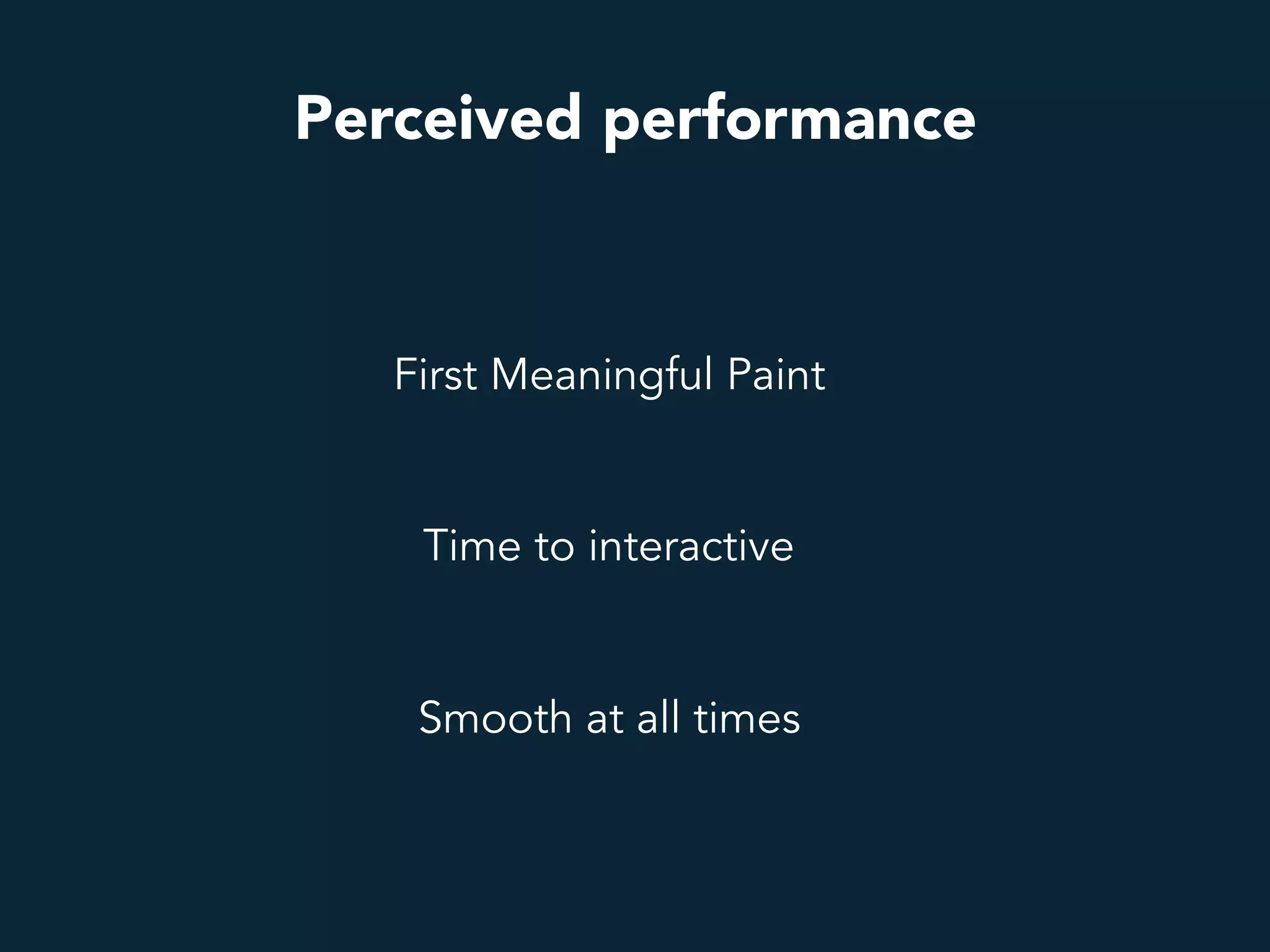 Perceived performance

First Meaningful Paint

Time to interactive

Smooth at all times